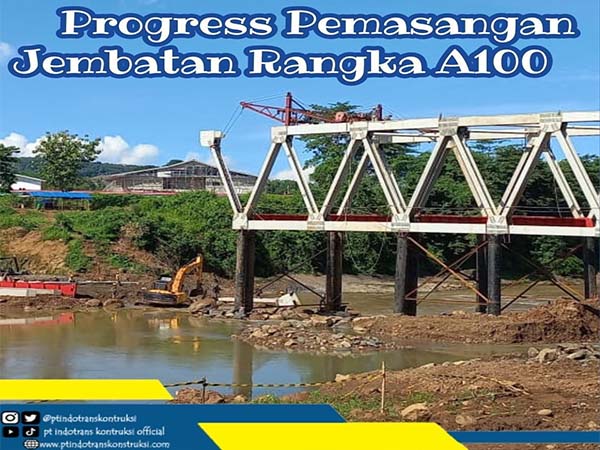 Progress Pemasangan
Jembatan Rangka A100

@ptindotranskontruksi
pt indotrans kontruksi official
www.ptindotranskonstruksi.com